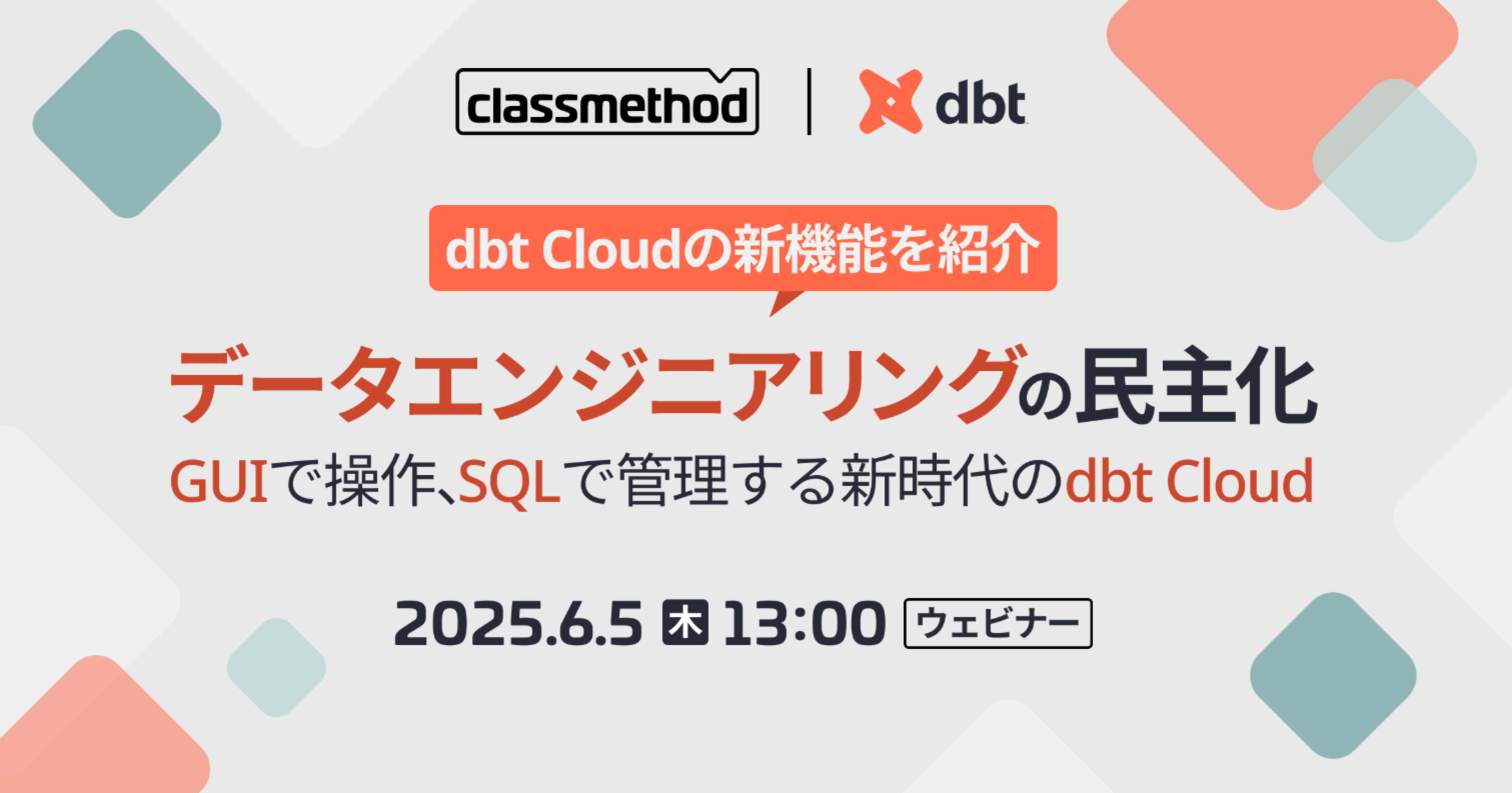 classmethod | dbt

dbt Cloudの新機能を紹介

データエンジニアリングの民主化

GUIで操作、SQLで管理する新時代のdbt Cloud

2025.6.5 木 13:00 ウェビナー